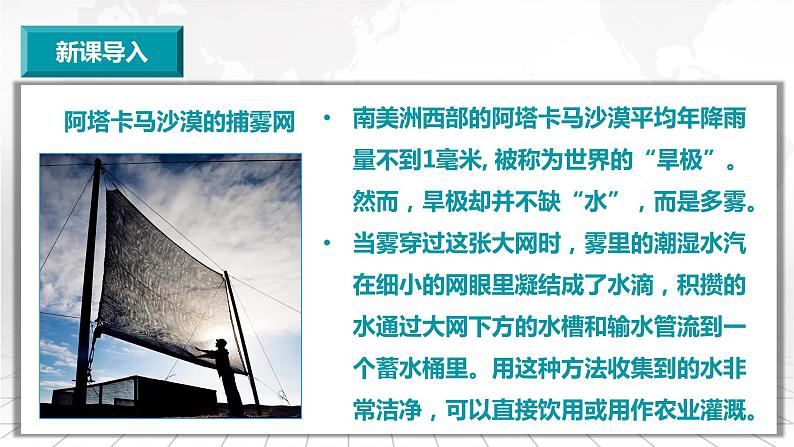 新课导入

阿塔卡马沙漠的捕雾网

• 南美洲西部的阿塔卡马沙漠平均年降雨量不到1毫米, 被称为世界的“旱极”。然而，旱极却并不缺“水”，而是多雾。

• 当雾穿过这张大网时，雾里的潮湿水汽在细小的网眼里凝结成了水滴，积攒的水通过大网下方的水槽和输水管流到一个蓄水桶里。用这种方法收集到的水非常洁净，可以直接饮用或用作农业灌溉。